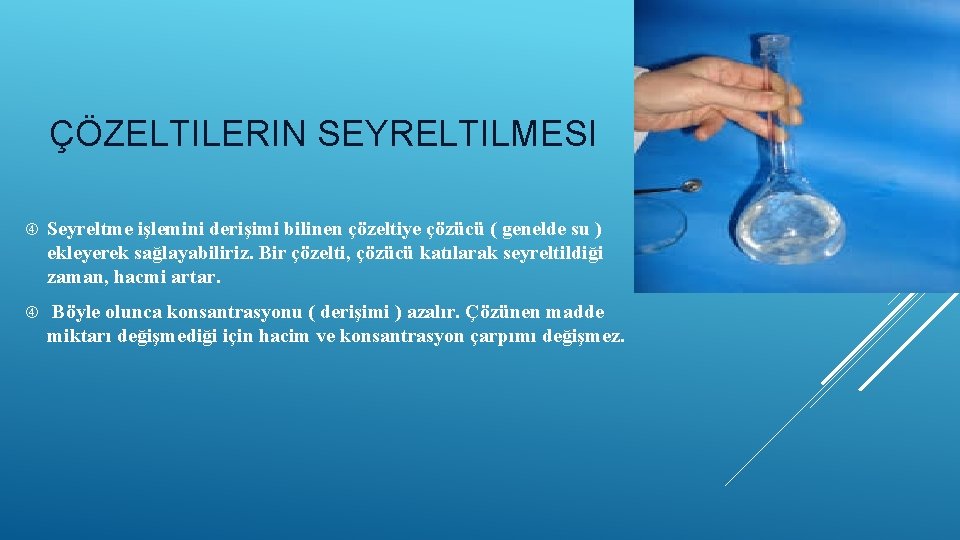 ÇÖZELTILERIN SEYRELTILMESI

Seyreltme işlemini derişimi bilinen çözeltiye çözücü ( genelde su ) ekleyerek sağlayabiliriz. Bir çözelti, çözücü katılarak seyreltildiği zaman, hacmi artar.

Böyle olunca konsantrasyonu ( derişimi ) azalır. Çözünen madde miktarı değişmediği için hacim ve konsantrasyon çarpımı değişmez.